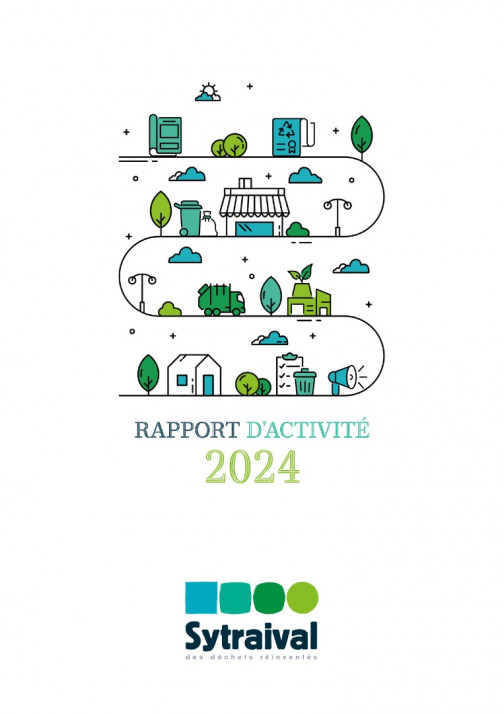 RAPPORT D'ACTIVITÉ
2024

Sytraival
des déchets réinventés